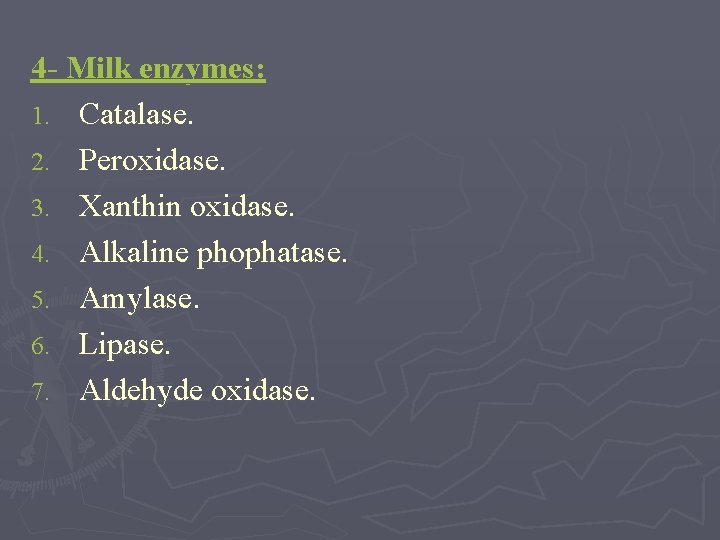 4- Milk enzymes:
1. Catalase.
2. Peroxidase.
3. Xanthin oxidase.
4. Alkaline phophatase.
5. Amylase.
6. Lipase.
7. Aldehyde oxidase.